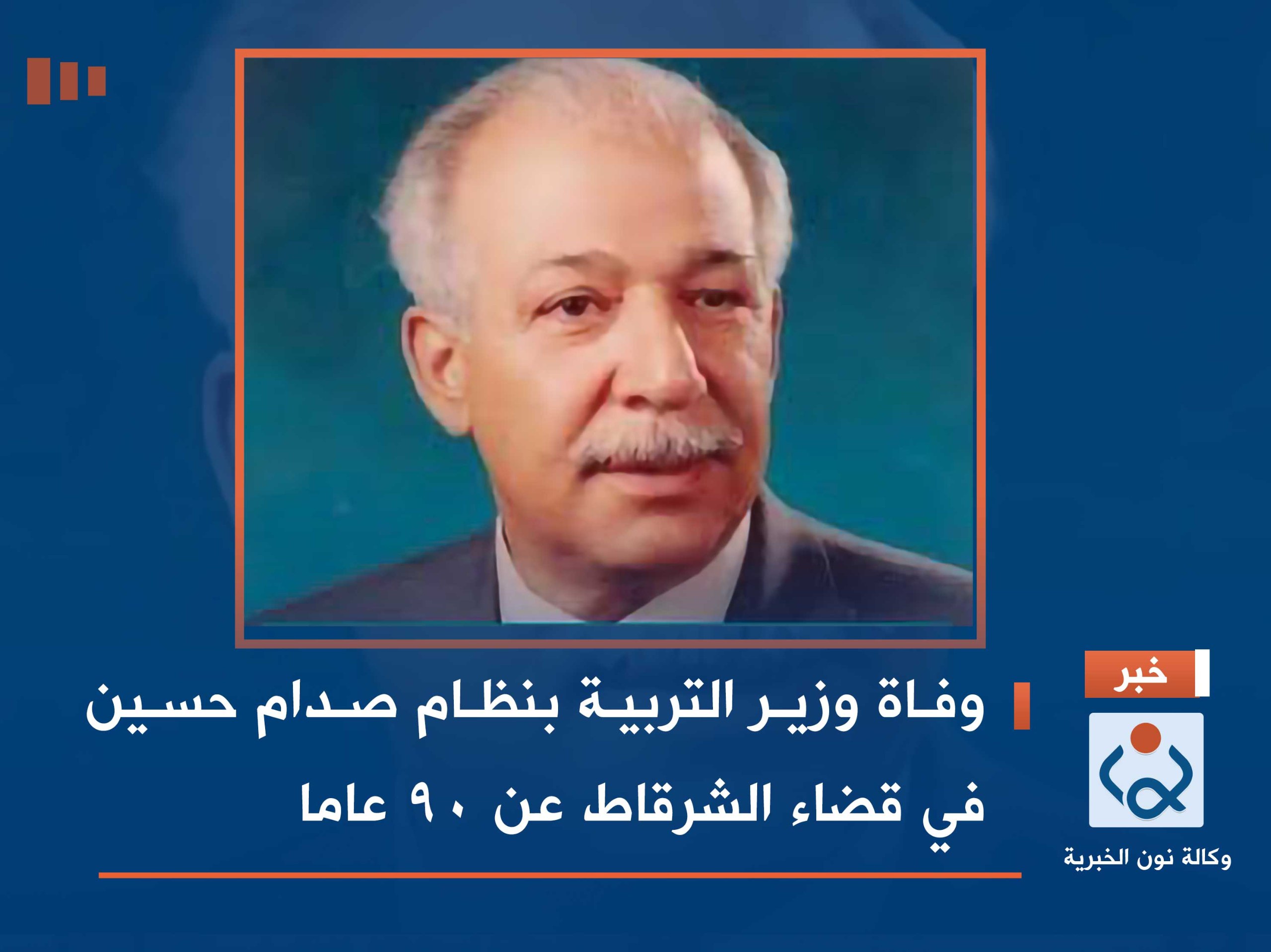 خبر

وفاة وزير التربية بنظام صدام حسين في قضاء الشرقاط عن ٩٠ عاما

وكالة نون الخبرية